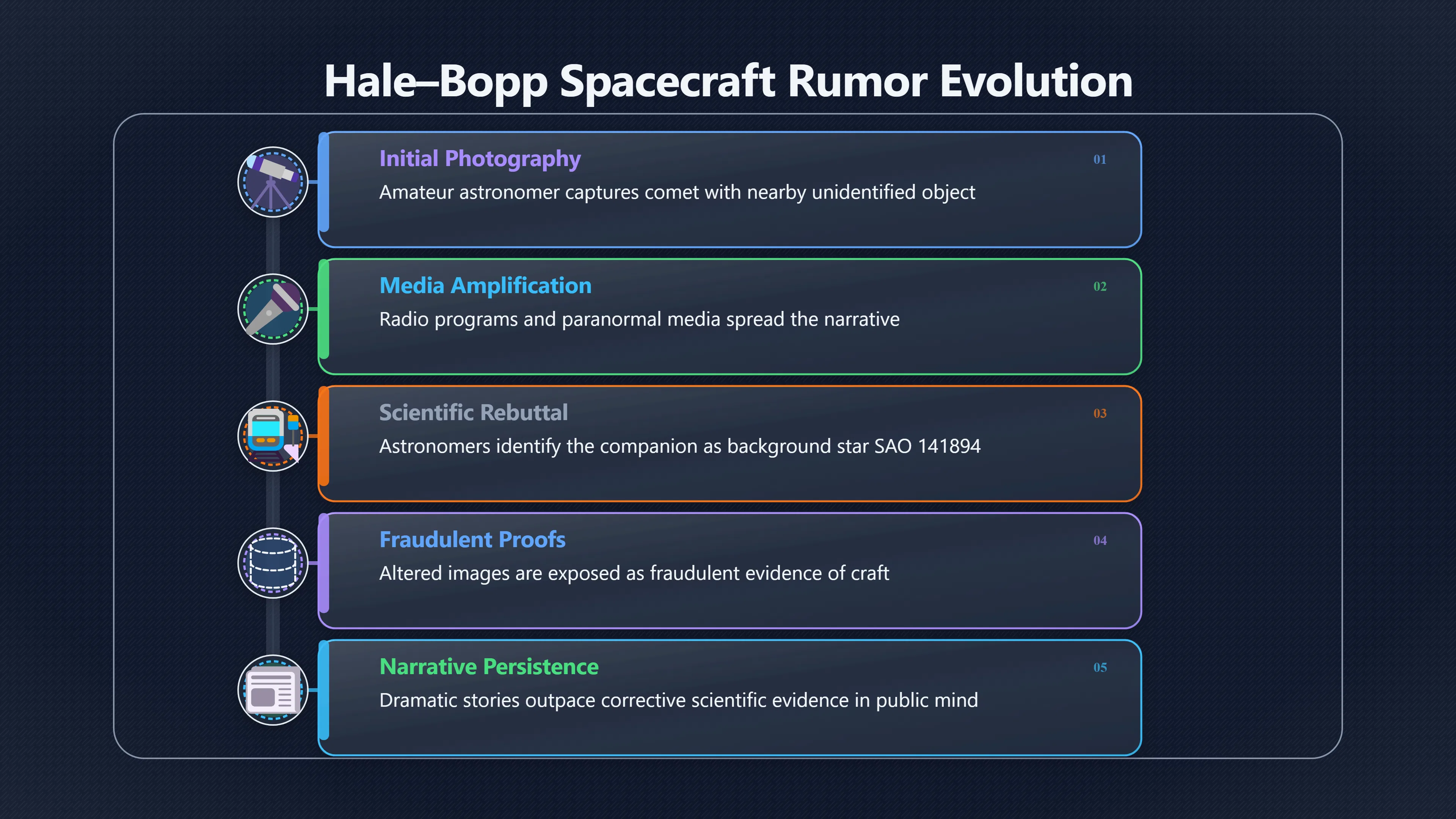 Hale–Bopp Spacecraft Rumor Evolution

Initial Photography
01
Amateur astronomer captures comet with nearby unidentified object

Media Amplification
02
Radio programs and paranormal media spread the narrative

Scientific Rebuttal
03
Astronomers identify the companion as background star SAO 141894

Fraudulent Proofs
04
Altered images are exposed as fraudulent evidence of craft

Narrative Persistence
05
Dramatic stories outpace corrective scientific evidence in public mind